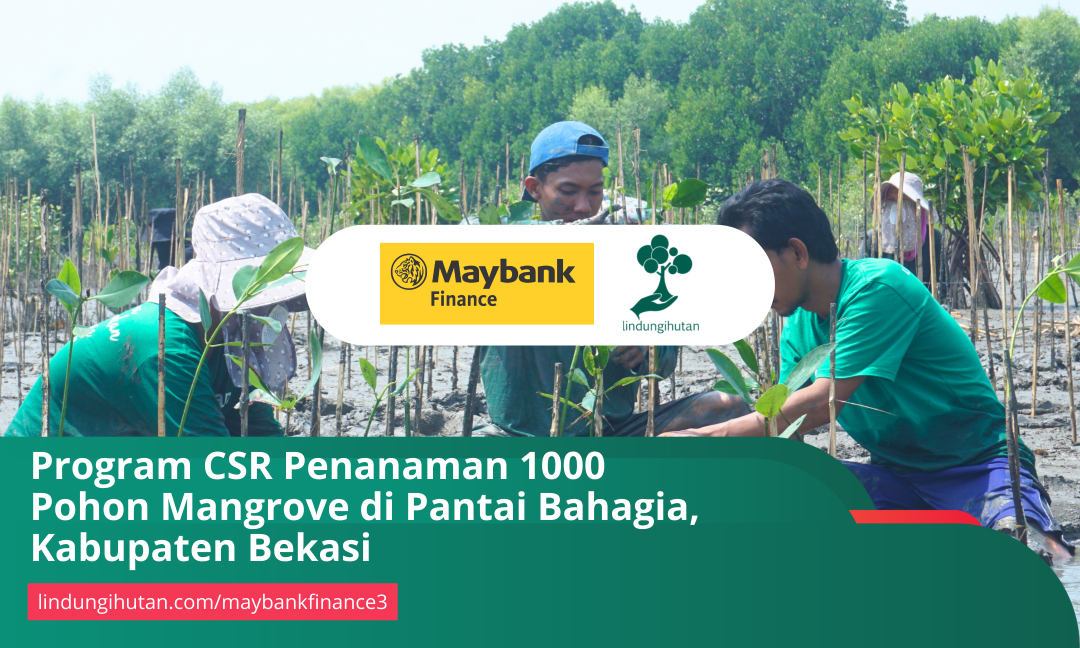 Maybank Finance

lindungihutan

Program CSR Penanaman 1000 Pohon Mangrove di Pantai Bahagia, Kabupaten Bekasi

lindungihutan.com/maybankfinance3